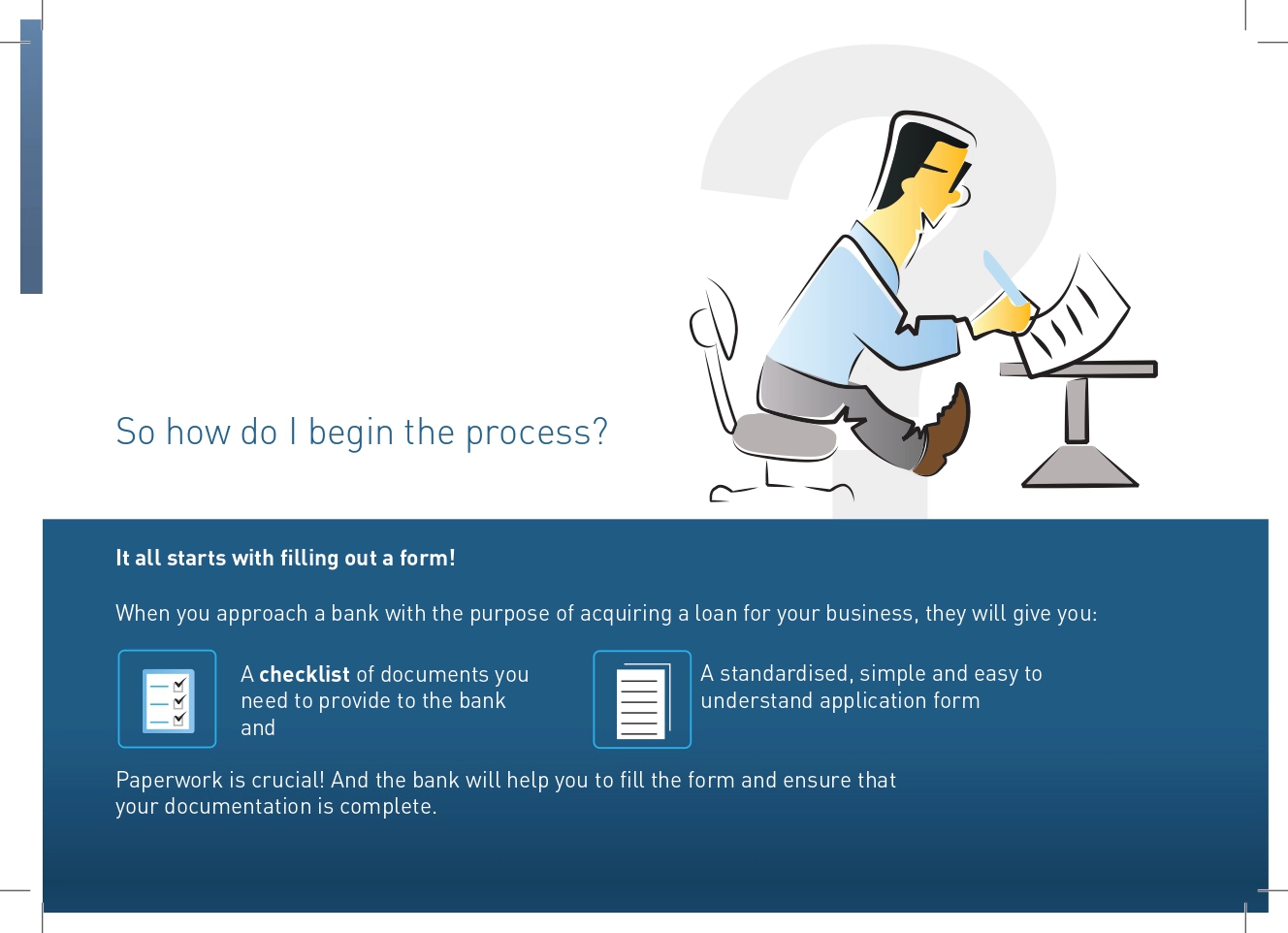 So how do I begin the process?

It all starts with filling out a form!

When you approach a bank with the purpose of acquiring a loan for your business, they will give you:

A checklist of documents you need to provide to the bank and

A standardised, simple and easy to understand application form

Paperwork is crucial! And the bank will help you to fill the form and ensure that your documentation is complete.